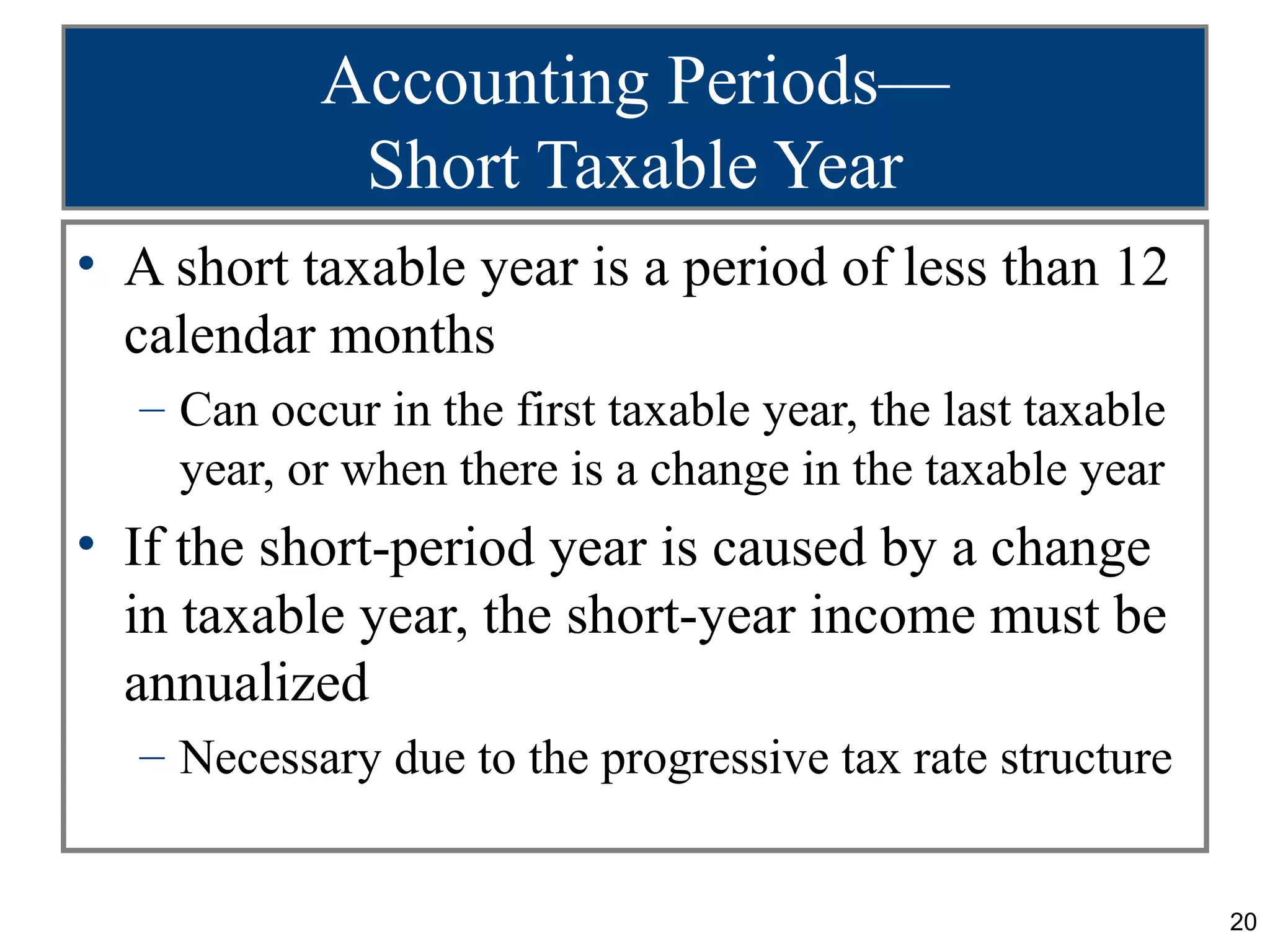 Accounting Periods—
Short Taxable Year

• A short taxable year is a period of less than 12 calendar months
– Can occur in the first taxable year, the last taxable year, or when there is a change in the taxable year
• If the short-period year is caused by a change in taxable year, the short-year income must be annualized
– Necessary due to the progressive tax rate structure

20